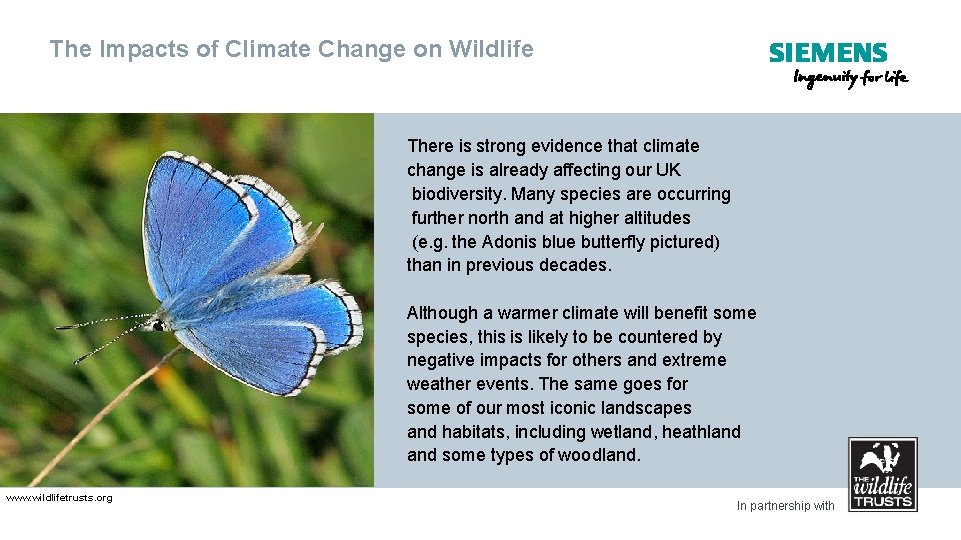 The Impacts of Climate Change on Wildlife

SIEMENS
Ingenuity for life

There is strong evidence that climate change is already affecting our UK biodiversity. Many species are occurring further north and at higher altitudes (e.g. the Adonis blue butterfly pictured) than in previous decades.

Although a warmer climate will benefit some species, this is likely to be countered by negative impacts for others and extreme weather events. The same goes for some of our most iconic landscapes and habitats, including wetland, heathland and some types of woodland.

www.wildlifetrusts.org

In partnership with

THE wildlife TRUSTS